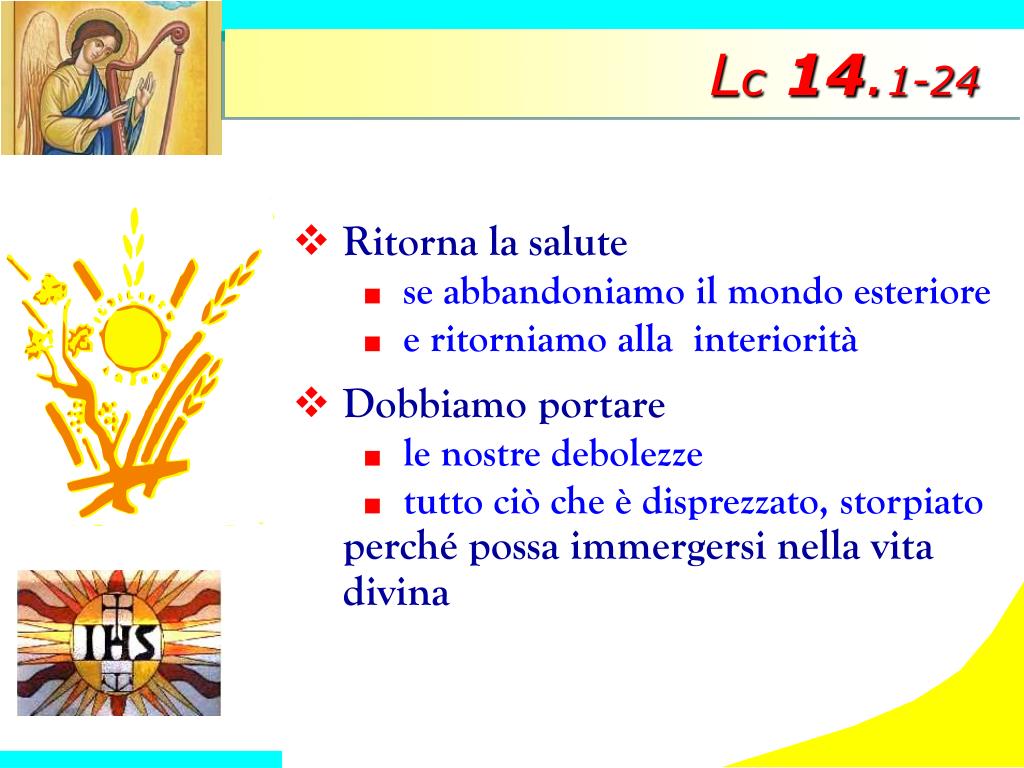 Lc 14.1-24

❖ Ritorna la salute
■ se abbandoniamo il mondo esteriore
■ e ritorniamo alla interiorità

❖ Dobbiamo portare
■ le nostre debolezze
■ tutto ciò che è disprezzato, storpiato perché possa immergersi nella vita divina

IHS